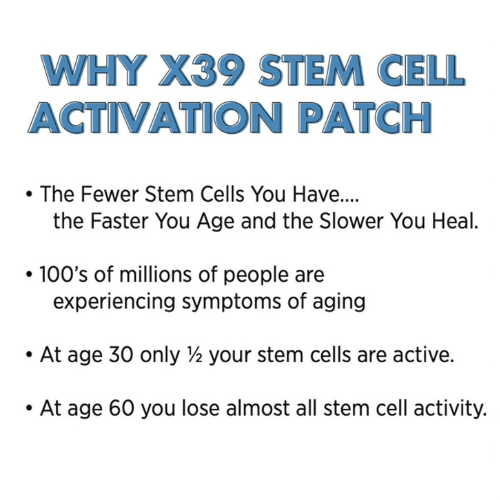 WHY X39 STEM CELL ACTIVATION PATCH

• The Fewer Stem Cells You Have.... the Faster You Age and the Slower You Heal.

• 100's of millions of people are experiencing symptoms of aging

• At age 30 only ½ your stem cells are active.

• At age 60 you lose almost all stem cell activity.